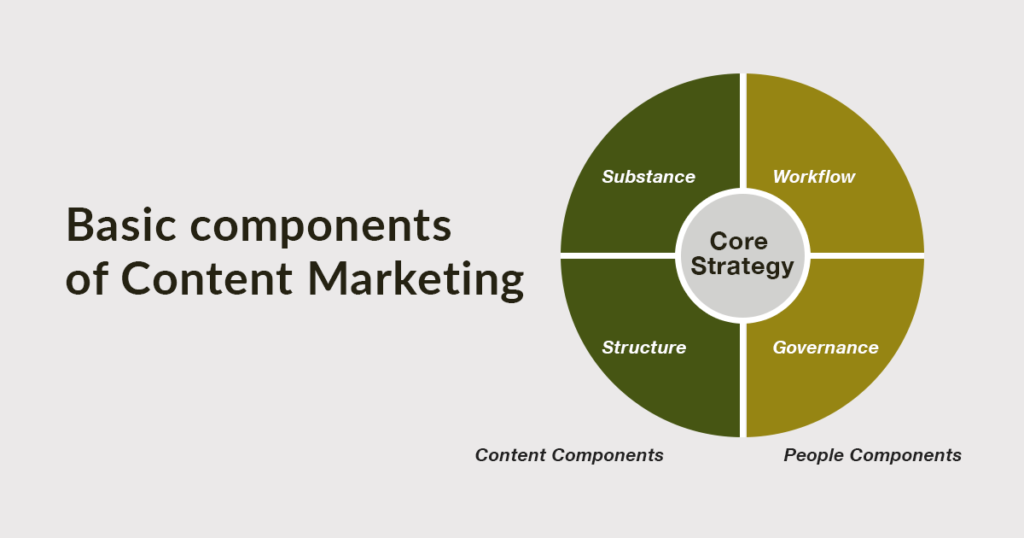 Basic components of Content Marketing

Substance

Workflow

Core Strategy

Structure

Governance

Content Components

People Components